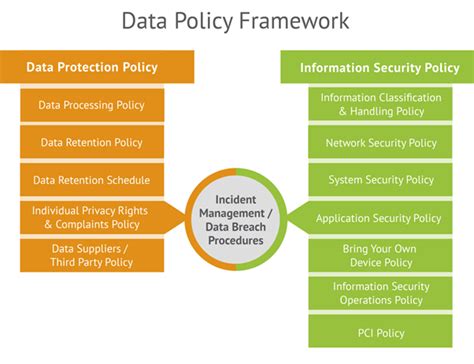 Data Policy Framework

Data Protection Policy

Data Processing Policy

Data Retention Policy

Data Retention Schedule

Individual Privacy Rights & Complaints Policy

Data Suppliers / Third Party Policy

Incident Management / Data Breach Procedures

Information Security Policy

Information Classification & Handling Policy

Network Security Policy

System Security Policy

Application Security Policy

Bring Your Own Device Policy

Information Security Operations Policy

PCI Policy